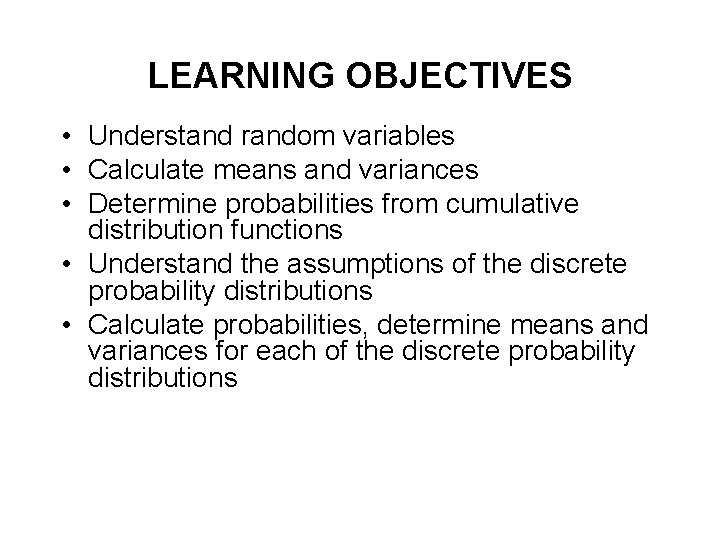 LEARNING OBJECTIVES

• Understand random variables
• Calculate means and variances
• Determine probabilities from cumulative distribution functions
• Understand the assumptions of the discrete probability distributions
• Calculate probabilities, determine means and variances for each of the discrete probability distributions